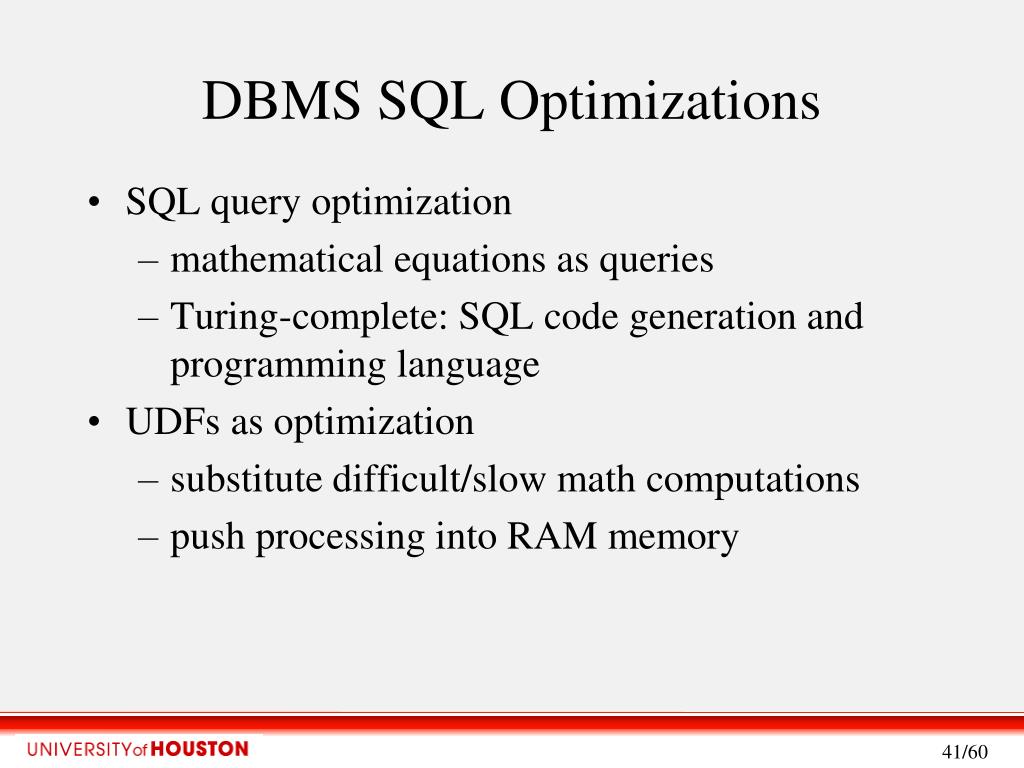 DBMS SQL Optimizations

• SQL query optimization
– mathematical equations as queries
– Turing-complete: SQL code generation and programming language
• UDFs as optimization
– substitute difficult/slow math computations
– push processing into RAM memory

UNIVERSITYof HOUSTON

41/60